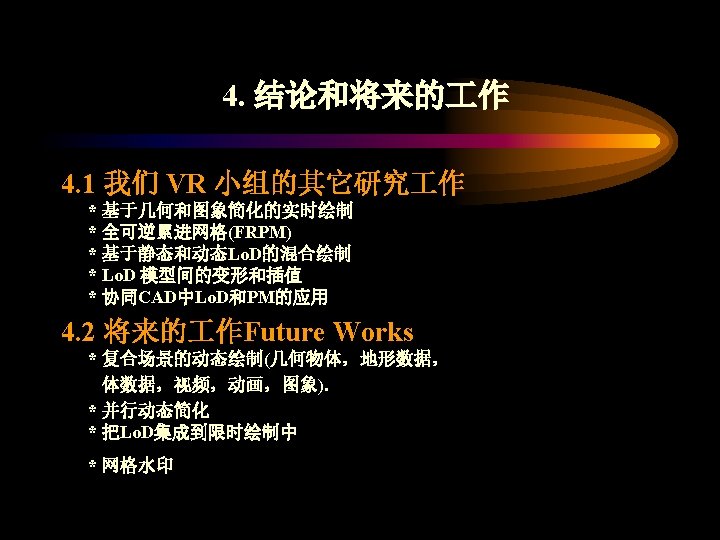 4. 结论和将来的工作

4.1 我们 VR 小组的其它研究工作

* 基于几何和图象简化的实时绘制
* 全可逆累进网格(FRPM)
* 基于静态和动态LoD的混合绘制
* LoD 模型间的变形和插值
* 协同CAD中LoD和PM的应用

4.2 将来的工作Future Works

* 复合场景的动态绘制(几何物体，地形数据，体数据，视频，动画，图象).
* 并行动态简化
* 把LoD集成到限时绘制中
* 网格水印